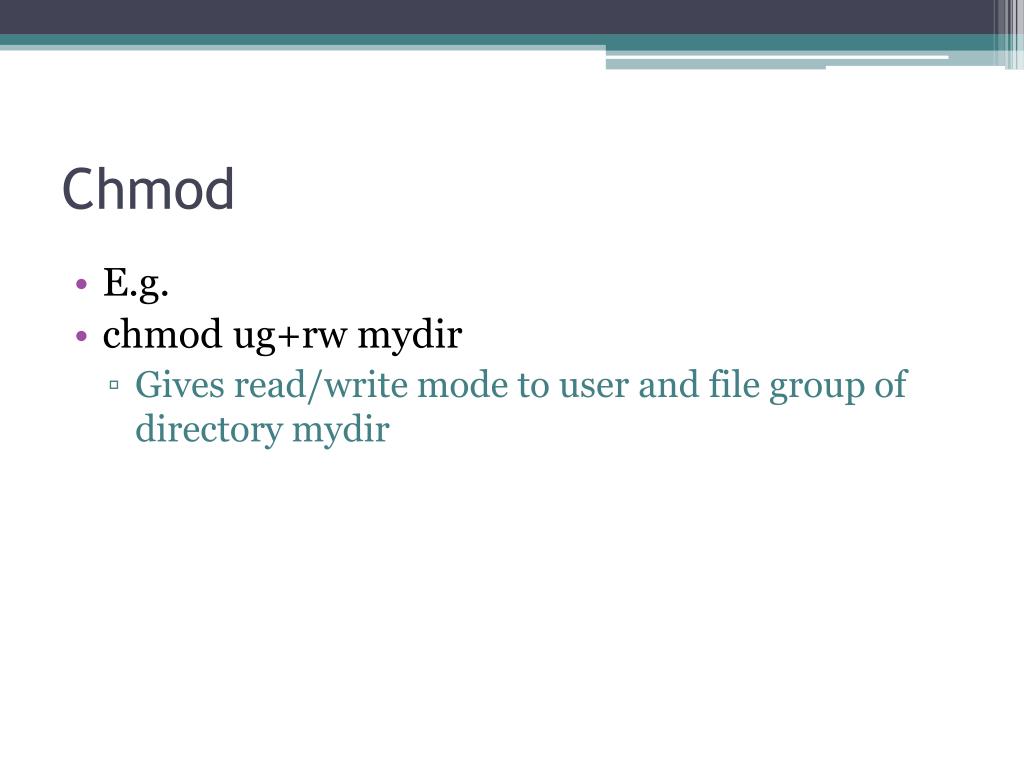 Chmod

• E.g.
• chmod ug+rw mydir
  ▫ Gives read/write mode to user and file group of directory mydir